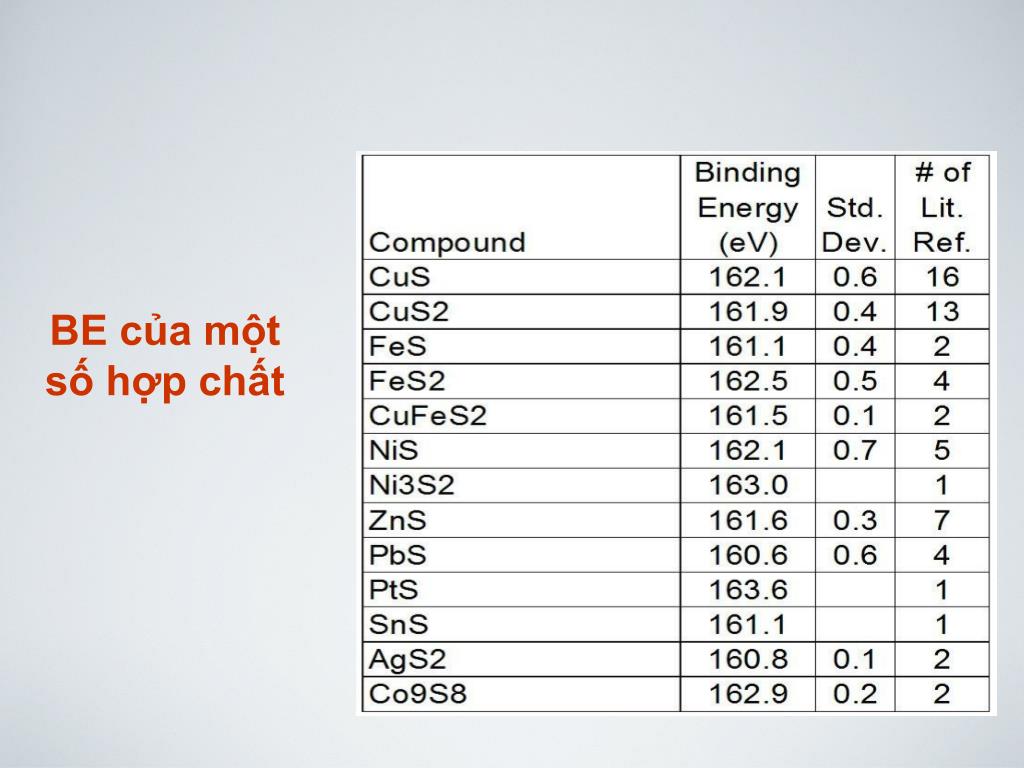 BE của một số hợp chất

| Compound | Binding Energy (eV) | Std. Dev. | # of Lit. Ref. |
|---|---|---|---|
| CuS | 162.1 | 0.6 | 16 |
| CuS2 | 161.9 | 0.4 | 13 |
| FeS | 161.1 | 0.4 | 2 |
| FeS2 | 162.5 | 0.5 | 4 |
| CuFeS2 | 161.5 | 0.1 | 2 |
| NiS | 162.1 | 0.7 | 5 |
| Ni3S2 | 163.0 | | 1 |
| ZnS | 161.6 | 0.3 | 7 |
| PbS | 160.6 | 0.6 | 4 |
| PtS | 163.6 | | 1 |
| SnS | 161.1 | | 1 |
| AgS2 | 160.8 | 0.1 | 2 |
| Co9S8 | 162.9 | 0.2 | 2 |